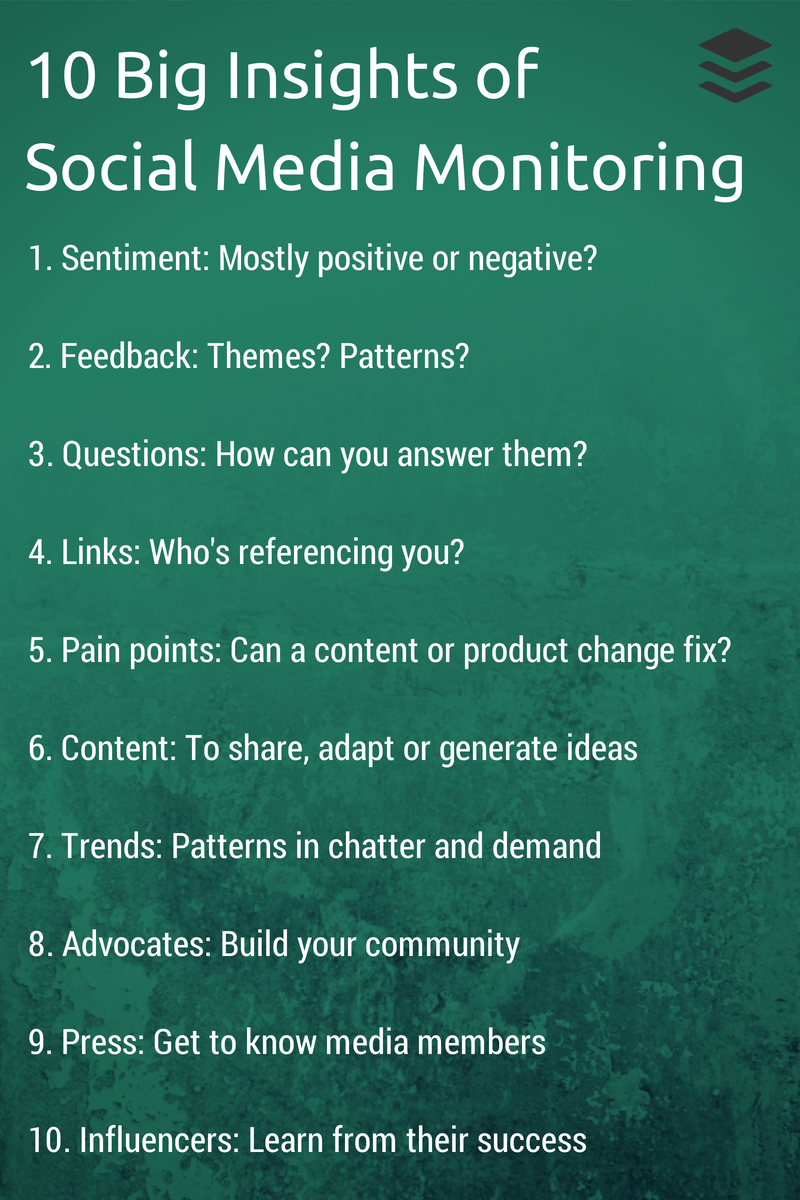 10 Big Insights of Social Media Monitoring

1. Sentiment: Mostly positive or negative?

2. Feedback: Themes? Patterns?

3. Questions: How can you answer them?

4. Links: Who's referencing you?

5. Pain points: Can a content or product change fix?

6. Content: To share, adapt or generate ideas

7. Trends: Patterns in chatter and demand

8. Advocates: Build your community

9. Press: Get to know media members

10. Influencers: Learn from their success